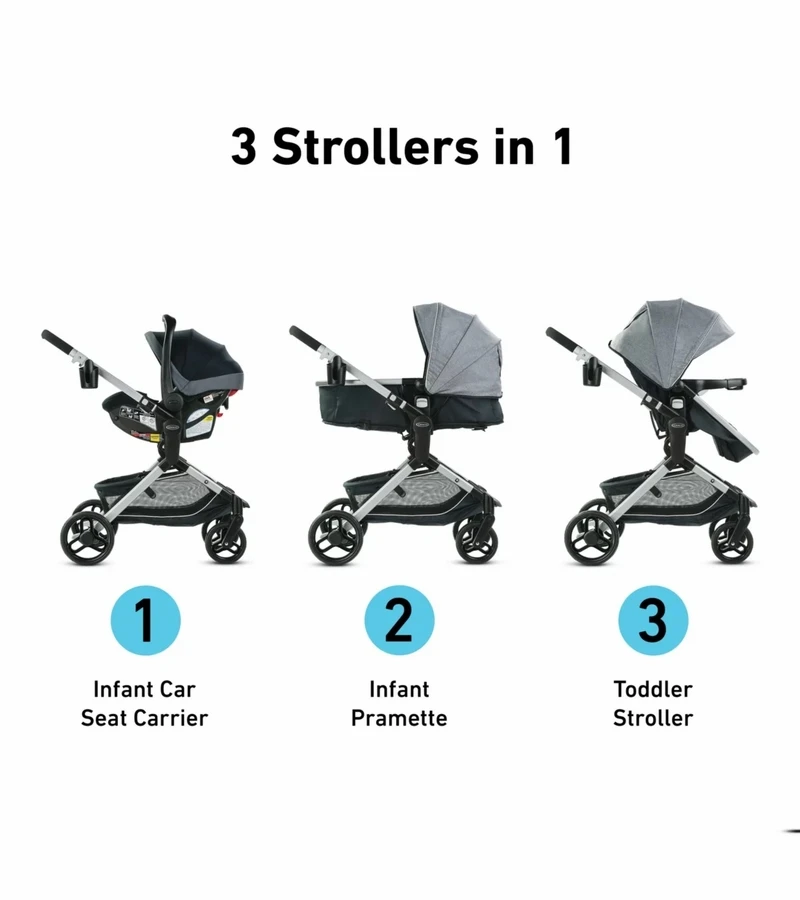 3 Strollers in 1

1

Infant Car Seat Carrier

2

Infant Pramette

3

Toddler Stroller